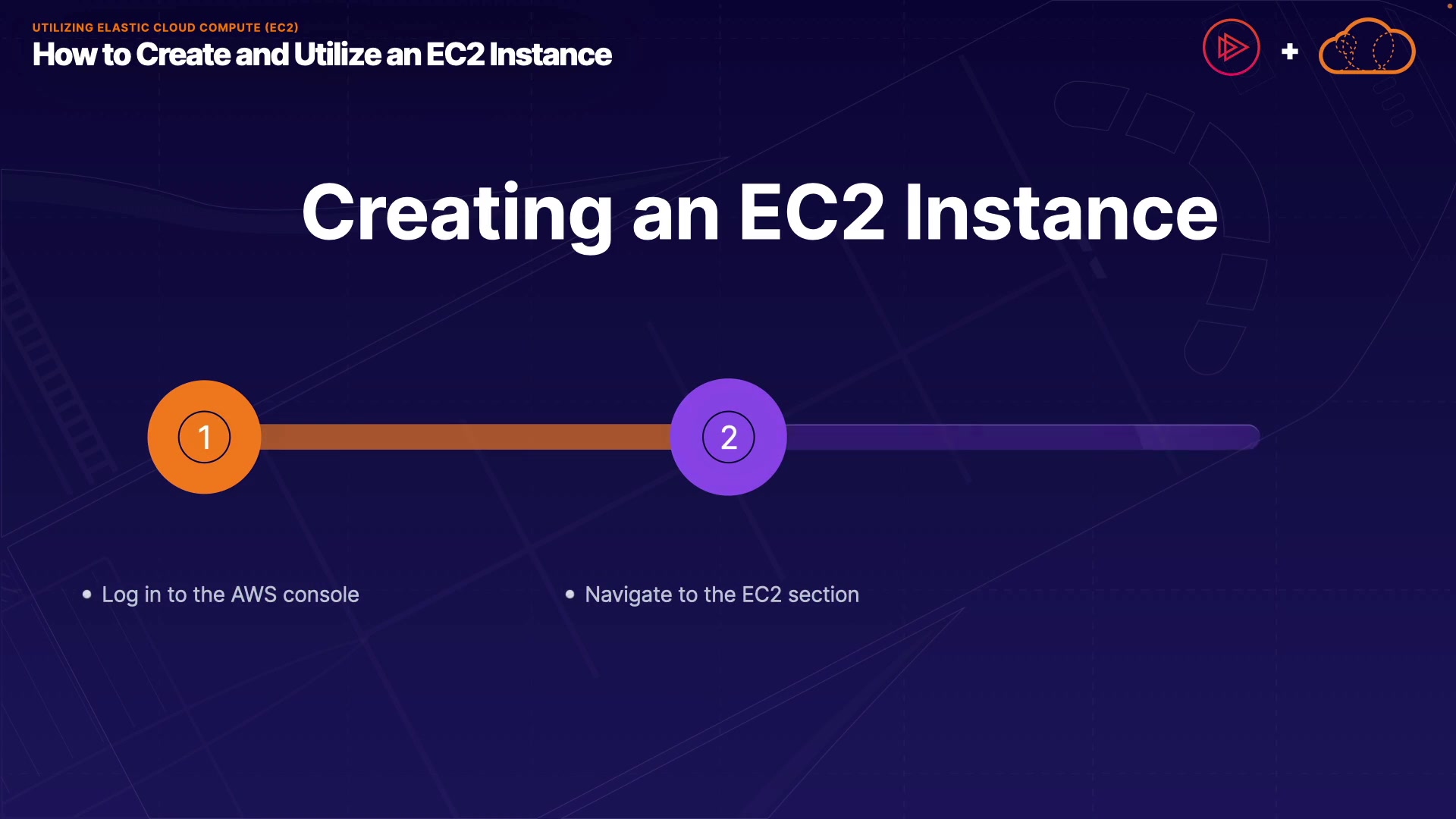 UTILIZING ELASTIC CLOUD COMPUTE (EC2)
How to Create and Utilize an EC2 Instance

+

Creating an EC2 Instance

1

2

• Log in to the AWS console

• Navigate to the EC2 section